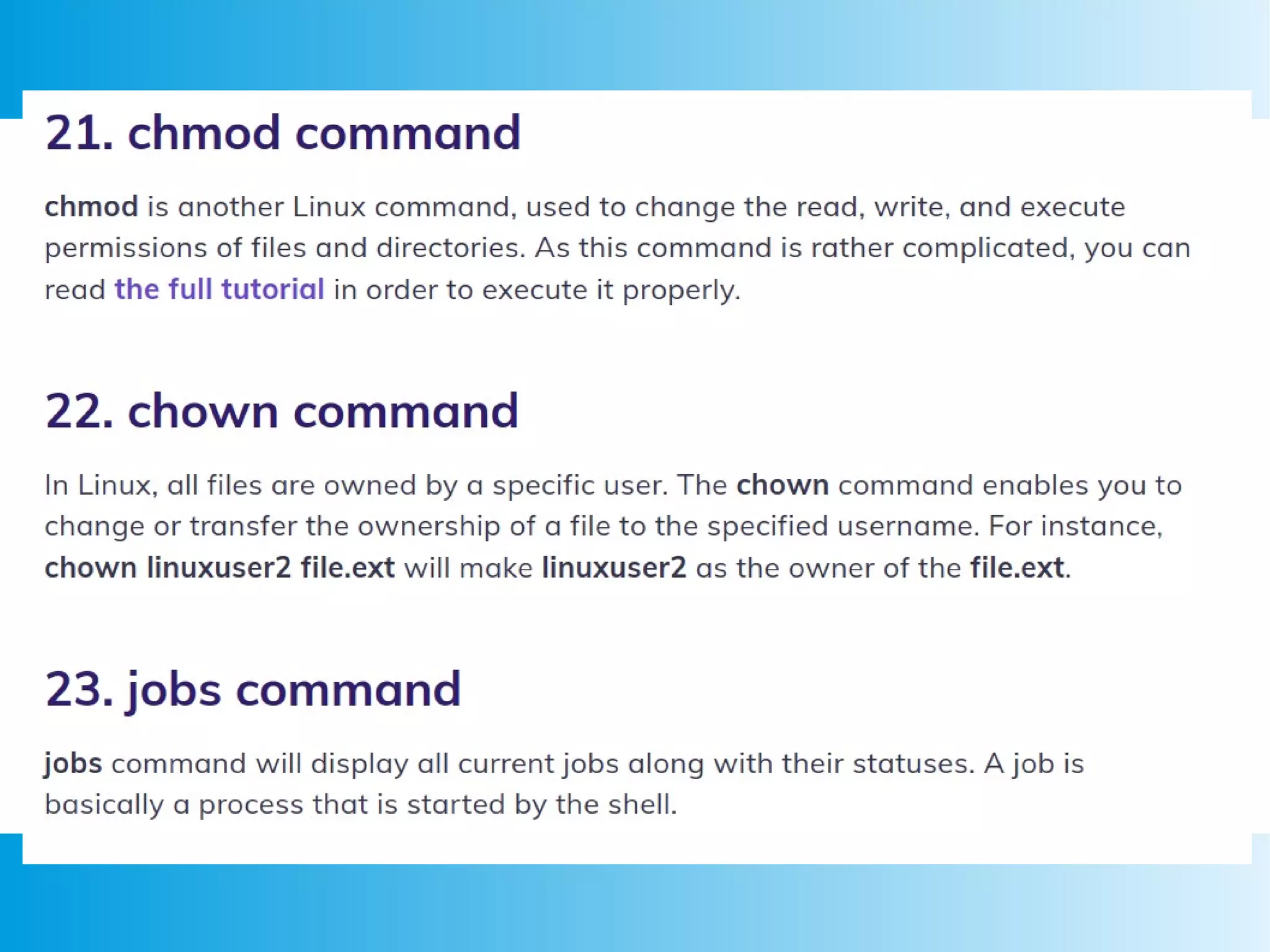 21. chmod command

chmod is another Linux command, used to change the read, write, and execute permissions of files and directories. As this command is rather complicated, you can read the full tutorial in order to execute it properly.

22. chown command

In Linux, all files are owned by a specific user. The chown command enables you to change or transfer the ownership of a file to the specified username. For instance, chown linuxuser2 file.ext will make linuxuser2 as the owner of the file.ext.

23. jobs command

jobs command will display all current jobs along with their statuses. A job is basically a process that is started by the shell.